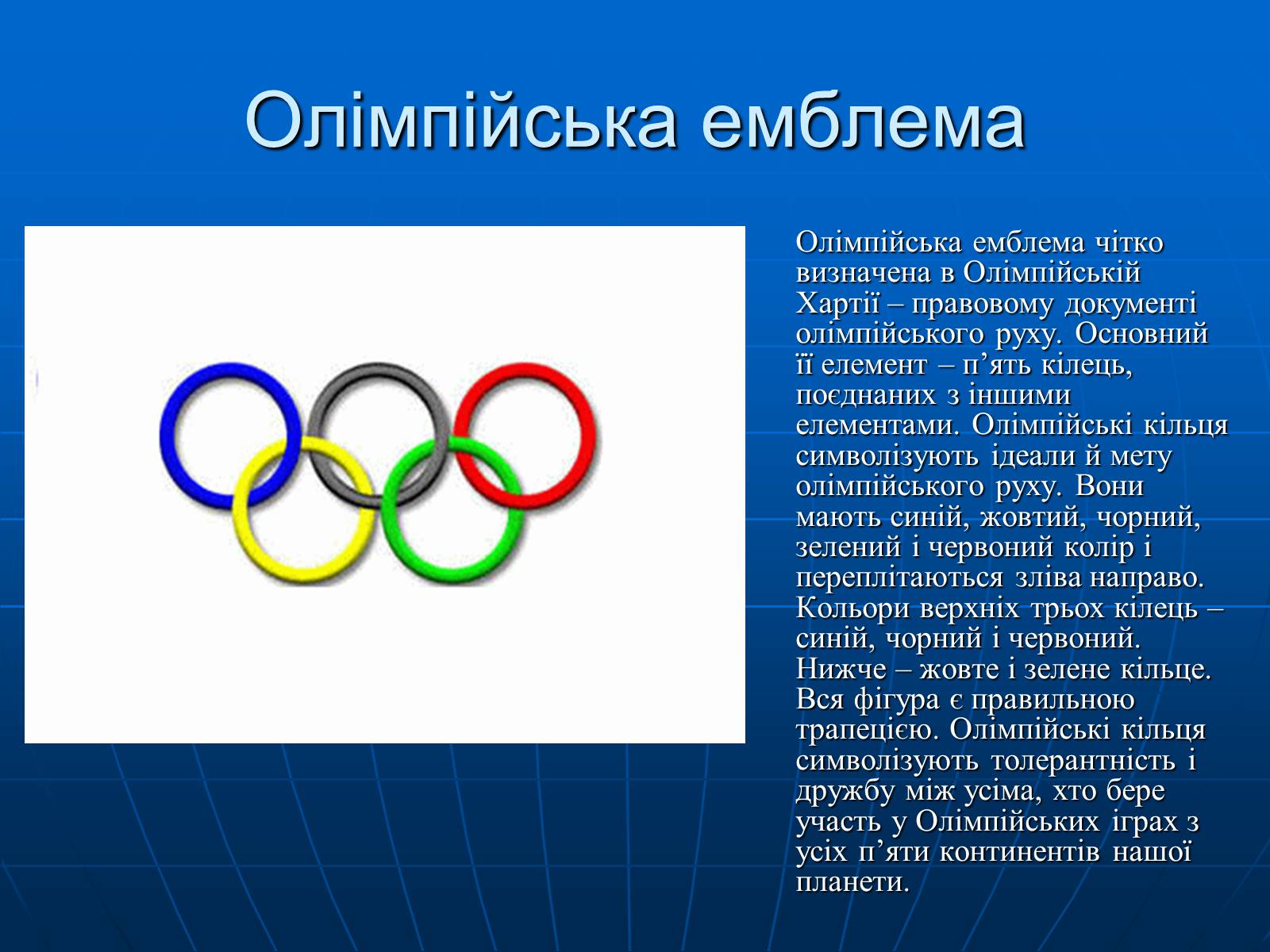 Олімпійська емблема

Олімпійська емблема чітко визначена в Олімпійській Хартії – правовому документі олімпійського руху. Основний її елемент – п’ять кілець, поєднаних з іншими елементами. Олімпійські кільця символізують ідеали й мету олімпійського руху. Вони мають синій, жовтий, чорний, зелений і червоний колір і переплітаються зліва направо. Кольори верхніх трьох кілець – синій, чорний і червоний. Нижче – жовте і зелене кільце. Вся фігура є правильною трапецією. Олімпійські кільця символізують толерантність і дружбу між усіма, хто бере участь у Олімпійських іграх з усіх п’яти континентів нашої планети.